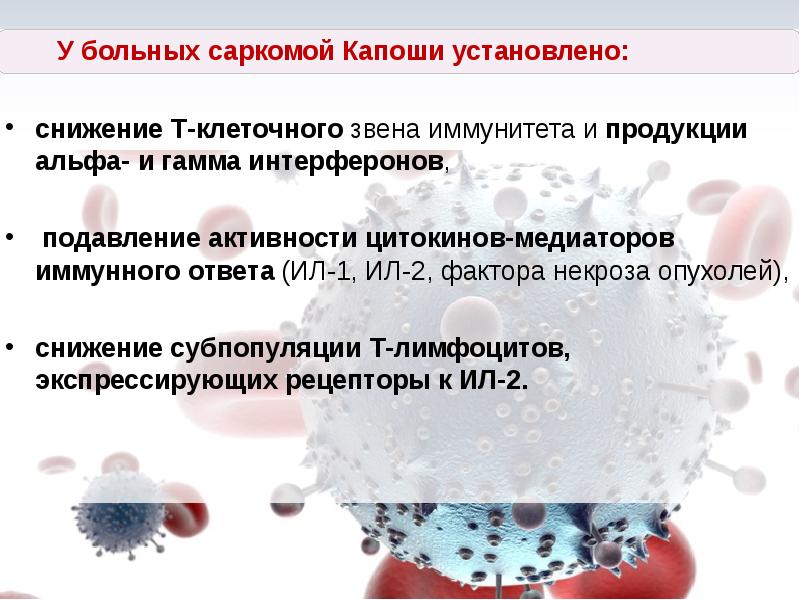 У больных саркомой Капоши установлено:

• снижение Т-клеточного звена иммунитета и продукции альфа- и гамма интерферонов,

• подавление активности цитокинов-медиаторов иммунного ответа (ИЛ-1, ИЛ-2, фактора некроза опухолей),

• снижение субпопуляции Т-лимфоцитов, экспрессирующих рецепторы к ИЛ-2.